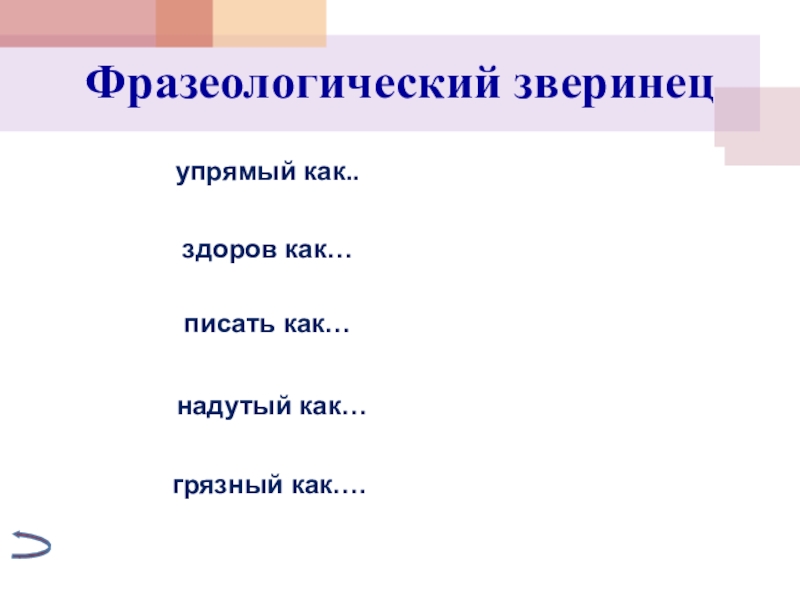 Фразеологический зверинец

упрямый как..

здоров как…

писать как…

надутый как…

грязный как….